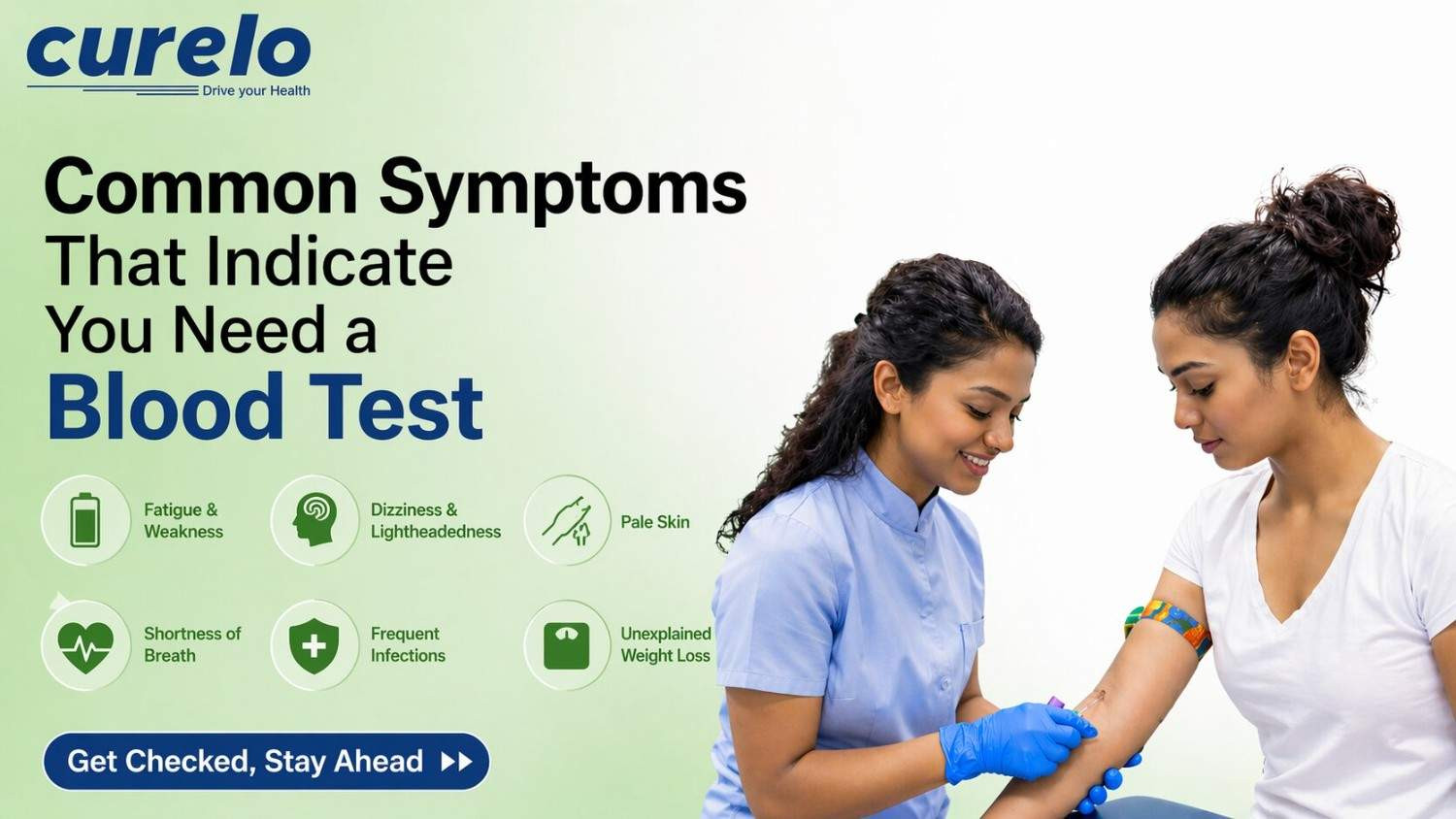 curelo
Drive your Health

Common Symptoms That Indicate You Need a Blood Test

Fatigue & Weakness

Dizziness & Lightheadedness

Pale Skin

Shortness of Breath

Frequent Infections

Unexplained Weight Loss

Get Checked, Stay Ahead